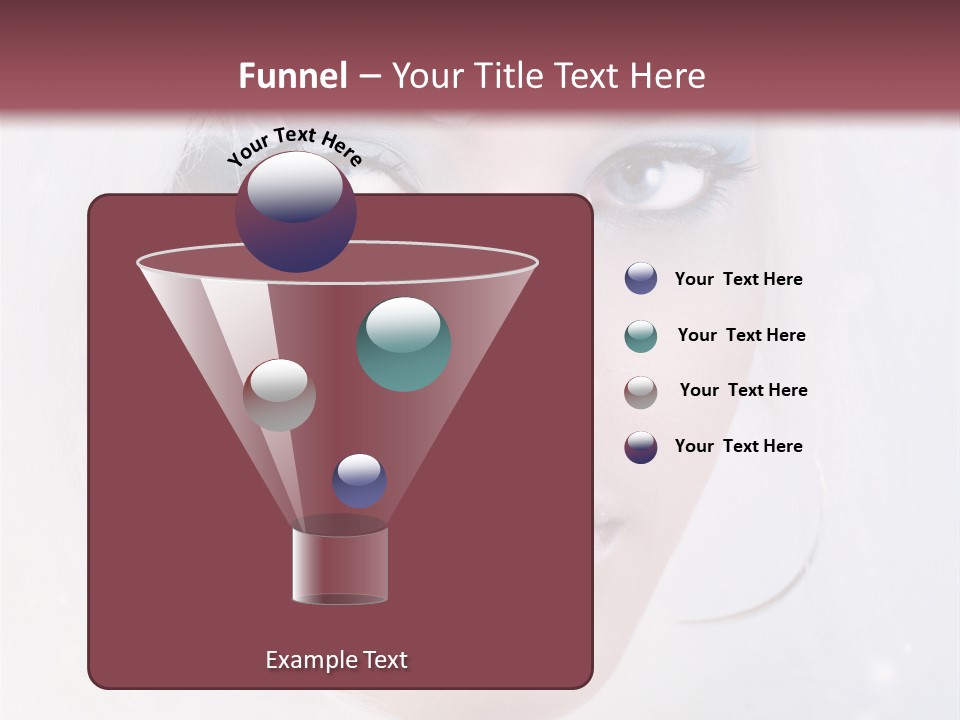 Funnel – Your Title Text Here

Your Text Here

Your Text Here

Your Text Here

Your Text Here

Your Text Here

Example Text